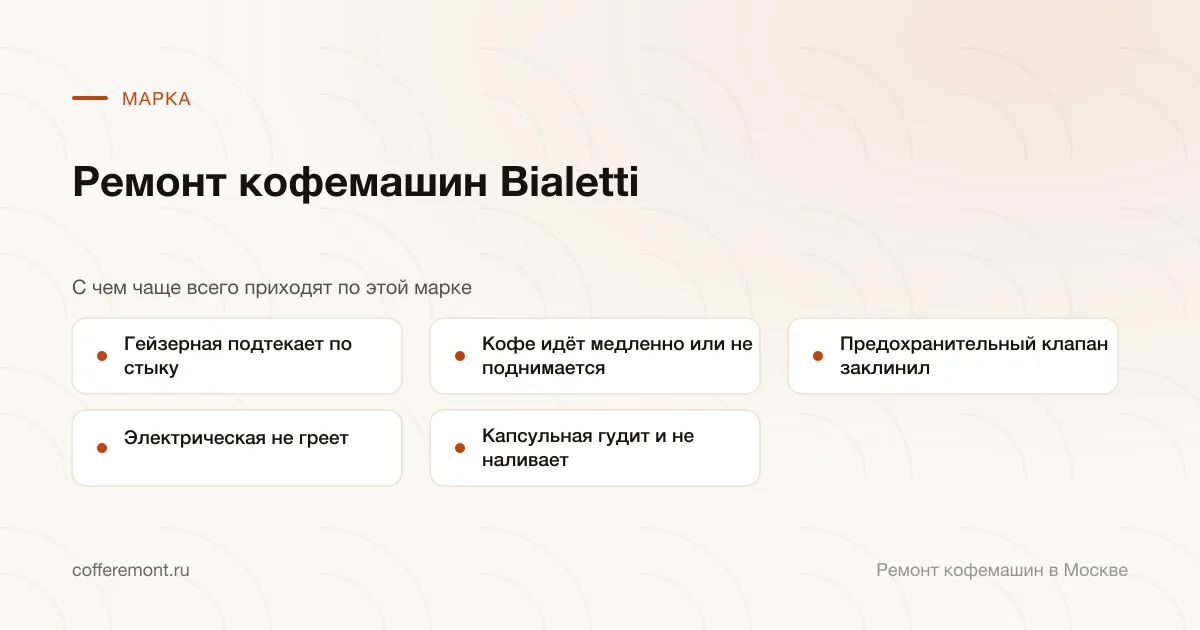 МАРКА

Ремонт кофемашин Bialetti

С чем чаще всего приходят по этой марке

Гейзерная подтекает по стыку

Кофе идёт медленно или не поднимается

Предохранительный клапан заклинил

Электрическая не греет

Капсульная гудит и не наливает

cofferemont.ru

Ремонт кофемашин в Москве